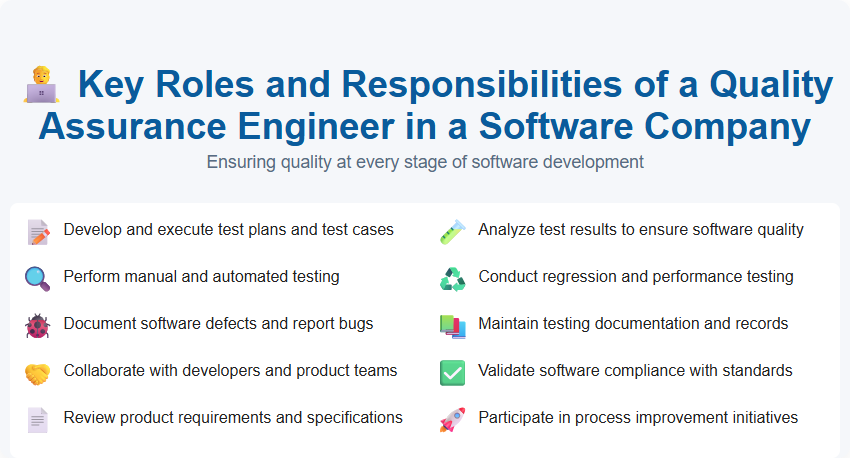 Key Roles and Responsibilities of a Quality Assurance Engineer in a Software Company

Ensuring quality at every stage of software development

Develop and execute test plans and test cases

Perform manual and automated testing

Document software defects and report bugs

Collaborate with developers and product teams

Review product requirements and specifications

Analyze test results to ensure software quality

Conduct regression and performance testing

Maintain testing documentation and records

Validate software compliance with standards

Participate in process improvement initiatives